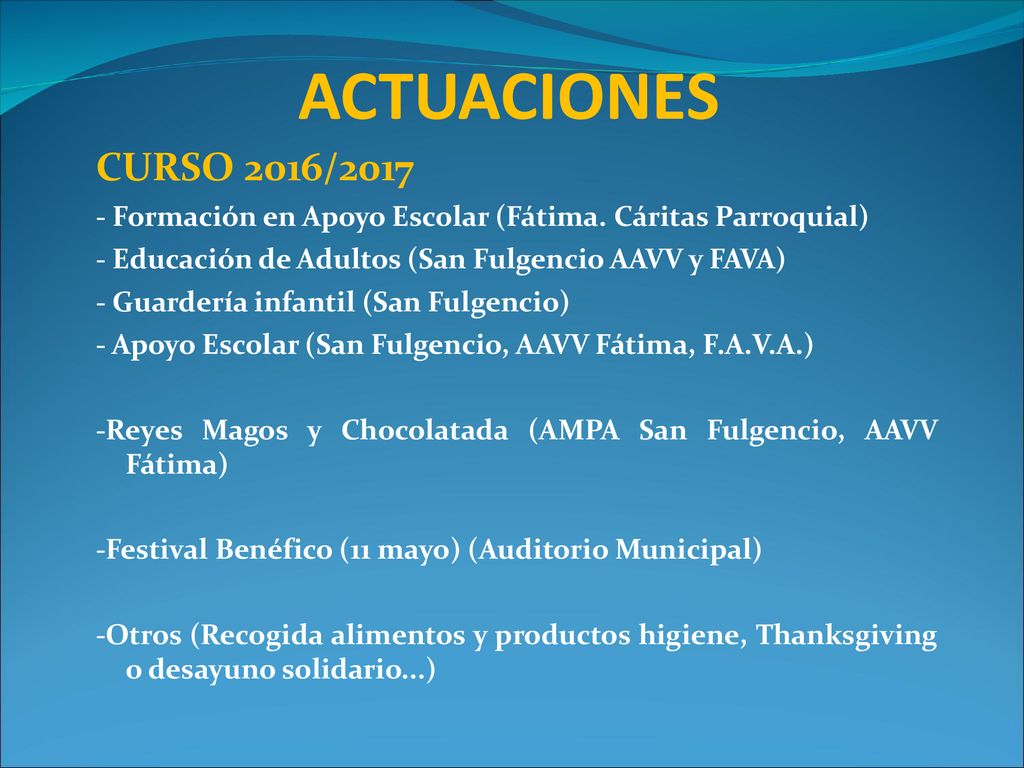 ACTUACIONES

CURSO 2016/2017

- Formación en Apoyo Escolar (Fátima. Cáritas Parroquial)
- Educación de Adultos (San Fulgencio AAVV y FAVA)
- Guardería infantil (San Fulgencio)
- Apoyo Escolar (San Fulgencio, AAVV Fátima, F.A.V.A.)

-Reyes Magos y Chocolatada (AMPA San Fulgencio, AAVV Fátima)

-Festival Benéfico (11 mayo) (Auditorio Municipal)

-Otros (Recogida alimentos y productos higiene, Thanksgiving o desayuno solidario...)